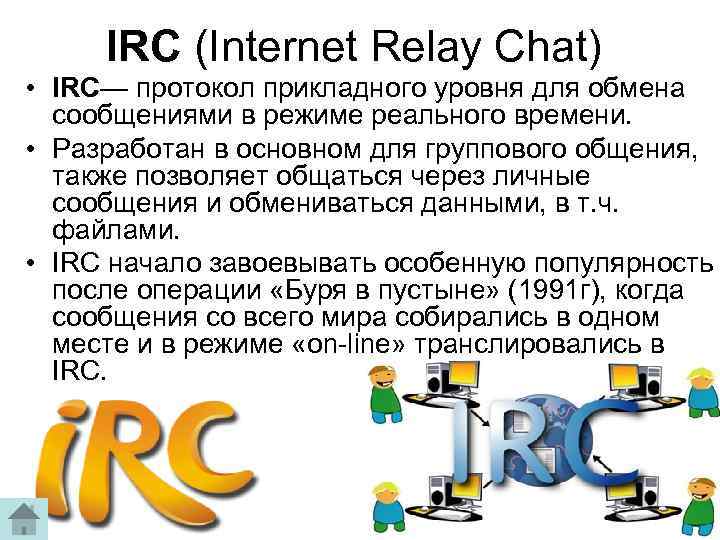 IRC (Internet Relay Chat)

• IRC— протокол прикладного уровня для обмена сообщениями в режиме реального времени.
• Разработан в основном для группового общения, также позволяет общаться через личные сообщения и обмениваться данными, в т.ч. файлами.
• IRC начало завоевывать особенную популярность после операции «Буря в пустыне» (1991г), когда сообщения со всего мира собирались в одном месте и в режиме «on-line» транслировались в IRC.

iRC

IRC